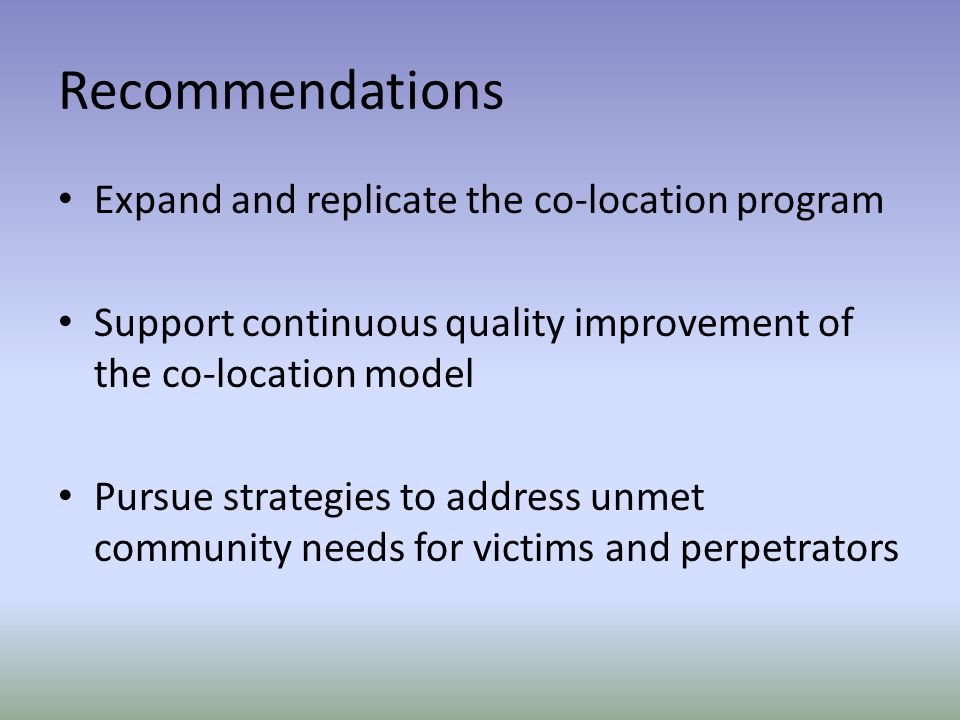 Recommendations

• Expand and replicate the co-location program

• Support continuous quality improvement of the co-location model

• Pursue strategies to address unmet community needs for victims and perpetrators